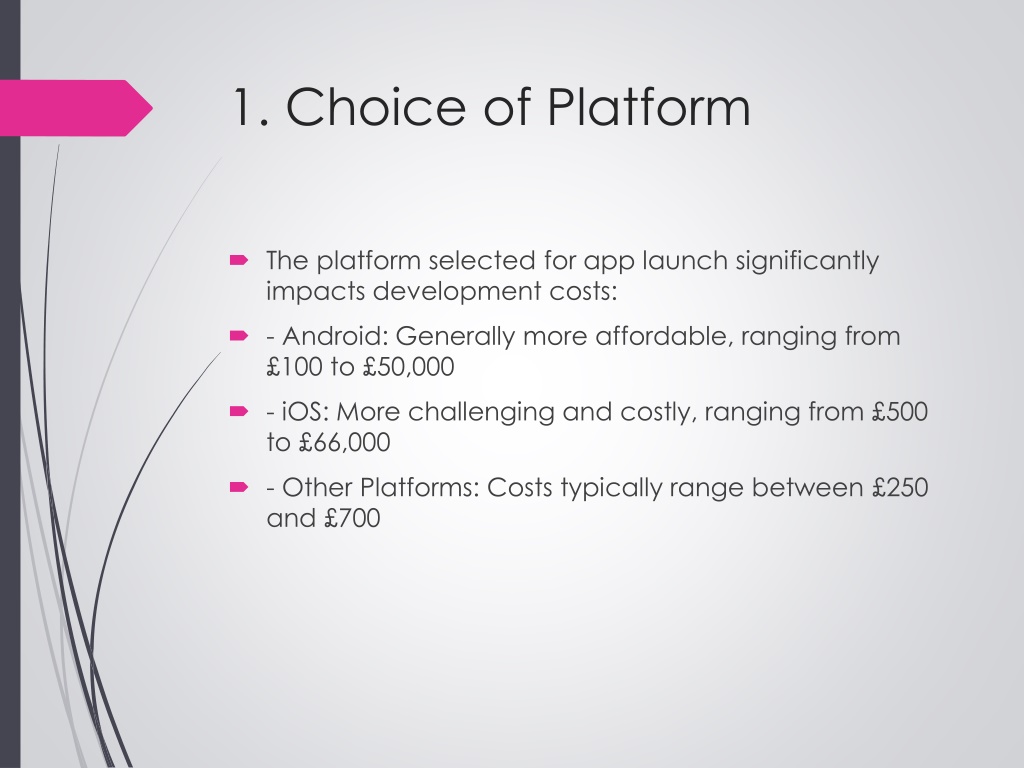 1. Choice of Platform

The platform selected for app launch significantly impacts development costs:

- Android: Generally more affordable, ranging from £100 to £50,000

- iOS: More challenging and costly, ranging from £500 to £66,000

- Other Platforms: Costs typically range between £250 and £700